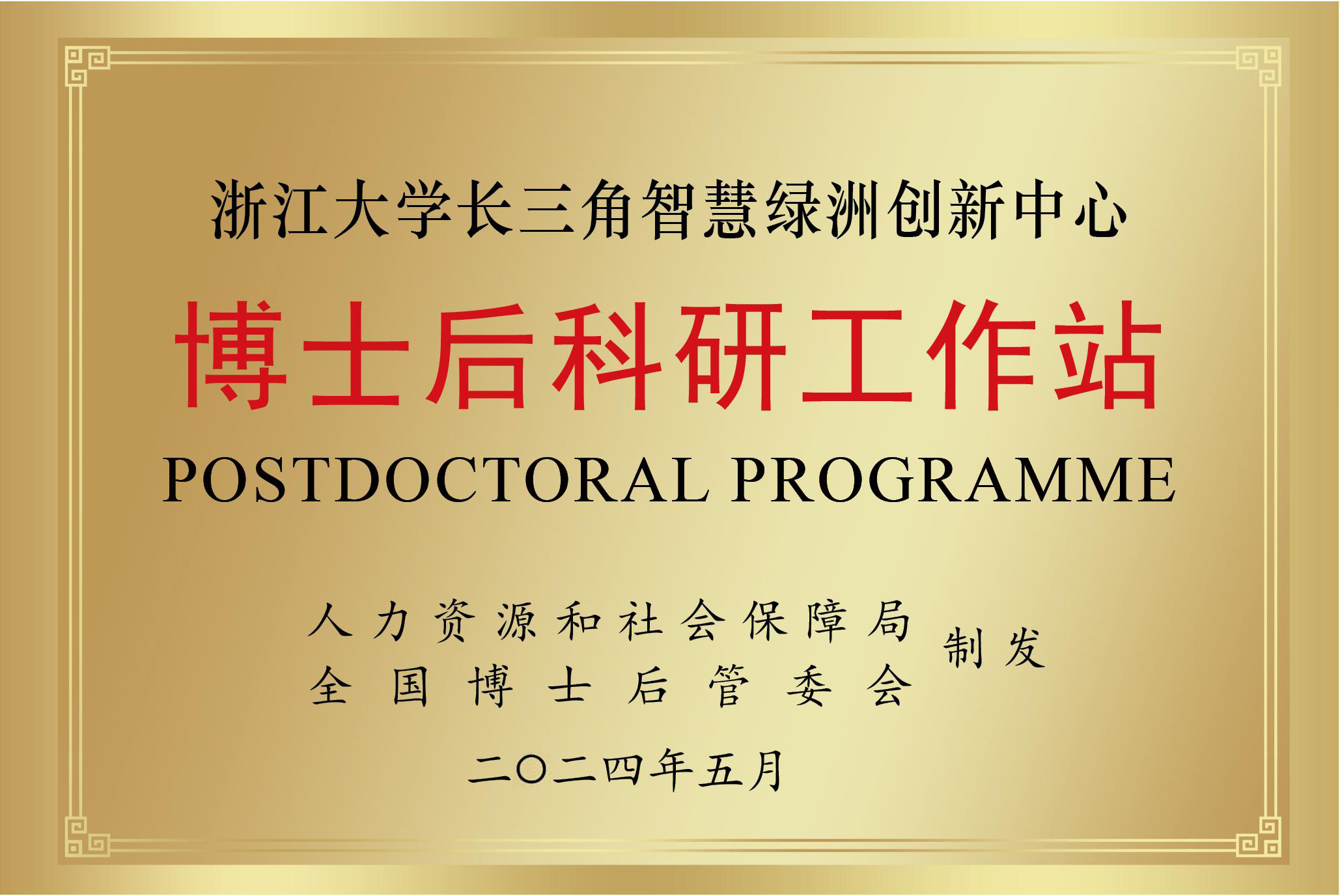 浙江大学长三角智慧绿洲创新中心

博士后科研工作站

POSTDOCTORAL PROGRAMME

人力资源和社会保障局
全国博士后管委会
制发

二〇二四年五月